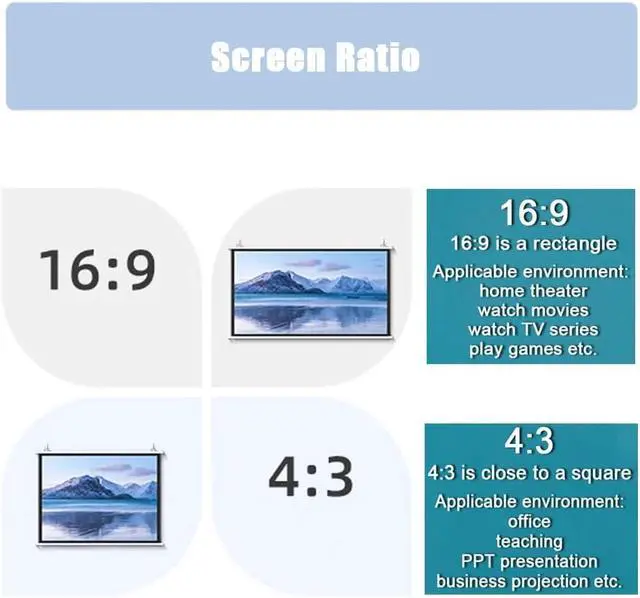 Screen Ratio

16:9

16:9
16:9 is a rectangle
Applicable environment:
home theater
watch movies
watch TV series
play games etc.

4:3

4:3
4:3 is close to a square
Applicable environment:
office
teaching
PPT presentation
business projection etc.